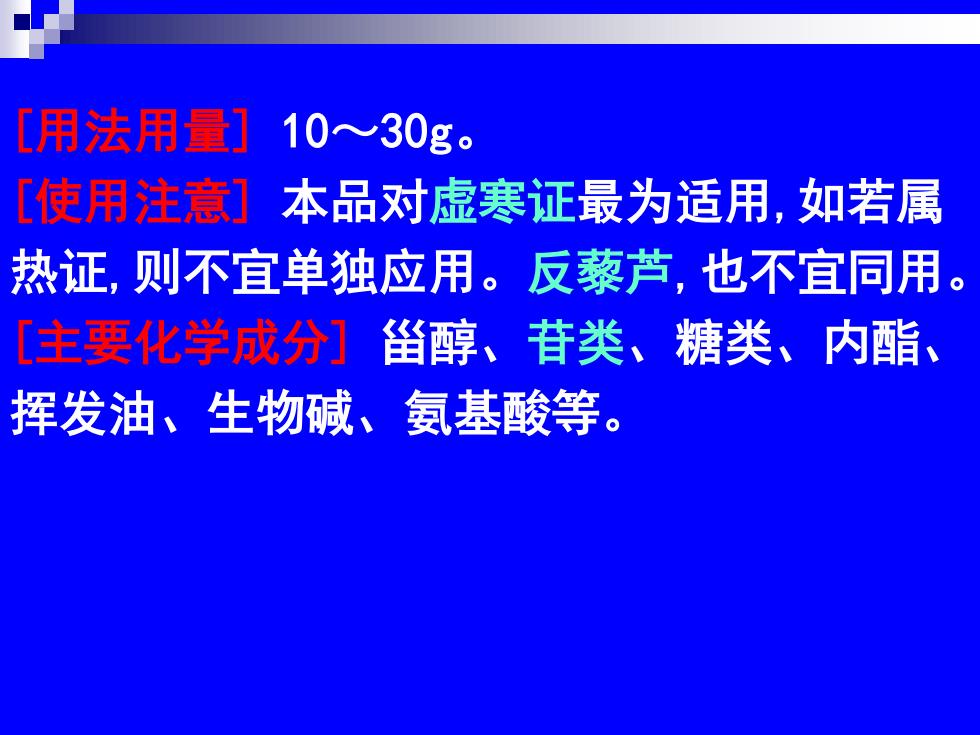 ［用法用量］ 10～30g。
［使用注意］ 本品对虚寒证最为适用，如若属热证，则不宜单独应用。反藜芦，也不宜同用。
［主要化学成分］ 甾醇、苷类、糖类、内酯、挥发油、生物碱、氨基酸等。